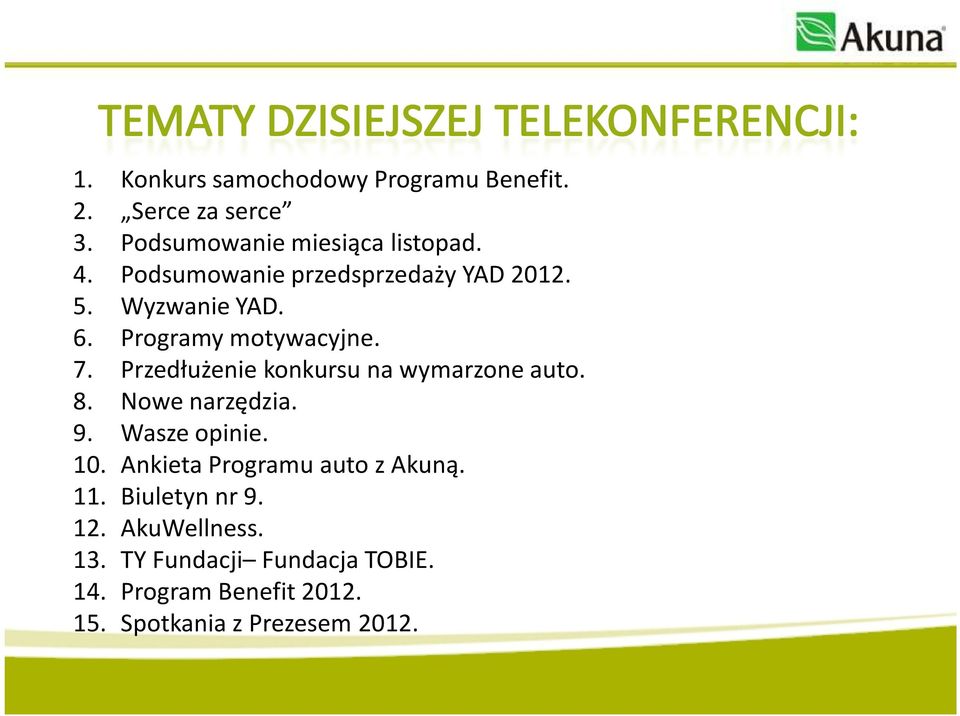 Akuna

TEMATY DZISIEJSZEJ TELEKONFERENCJI:

1. Konkurs samochodowy Programu Benefit.
2. „Serce za serce”
3. Podsumowanie miesiąca listopad.
4. Podsumowanie przedsprzedaży YAD 2012.
5. Wyzwanie YAD.
6. Programy motywacyjne.
7. Przedłużenie konkursu na wymarzone auto.
8. Nowe narzędzia.
9. Wasze opinie.
10. Ankieta Programu auto z Akuną.
11. Biuletyn nr 9.
12. AkuWellness.
13. TY Fundacji– Fundacja TOBIE.
14. Program Benefit 2012.
15. Spotkania z Prezesem 2012.